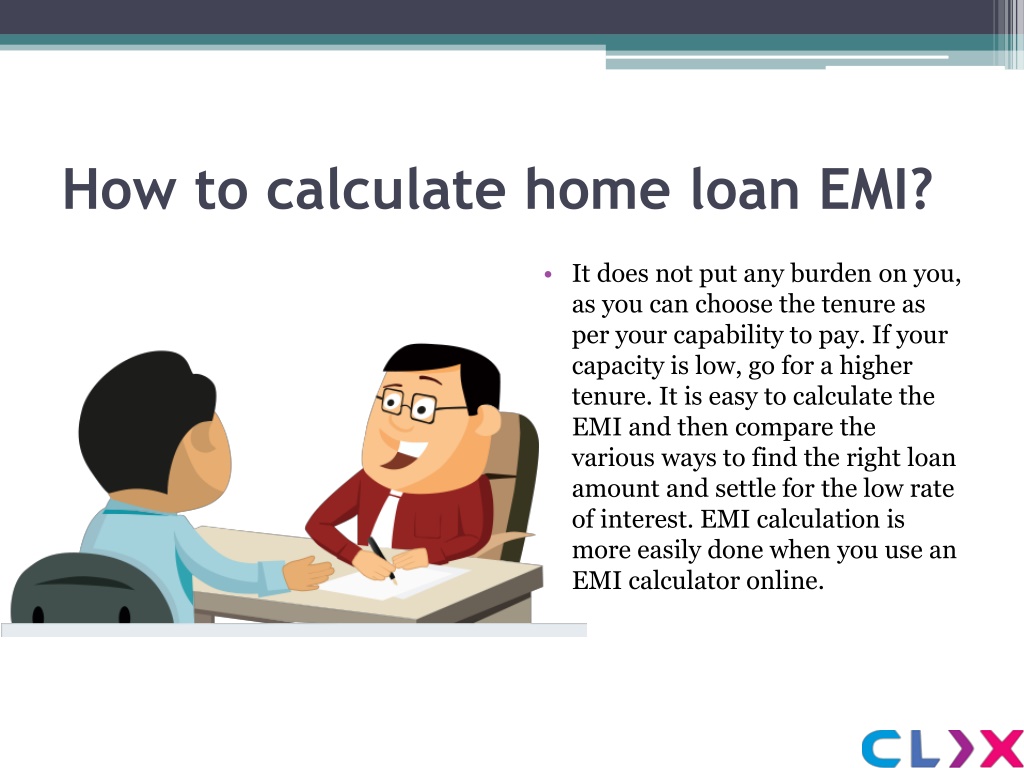 How to calculate home loan EMI?

• It does not put any burden on you, as you can choose the tenure as per your capability to pay. If your capacity is low, go for a higher tenure. It is easy to calculate the EMI and then compare the various ways to find the right loan amount and settle for the low rate of interest. EMI calculation is more easily done when you use an EMI calculator online.

CLIX